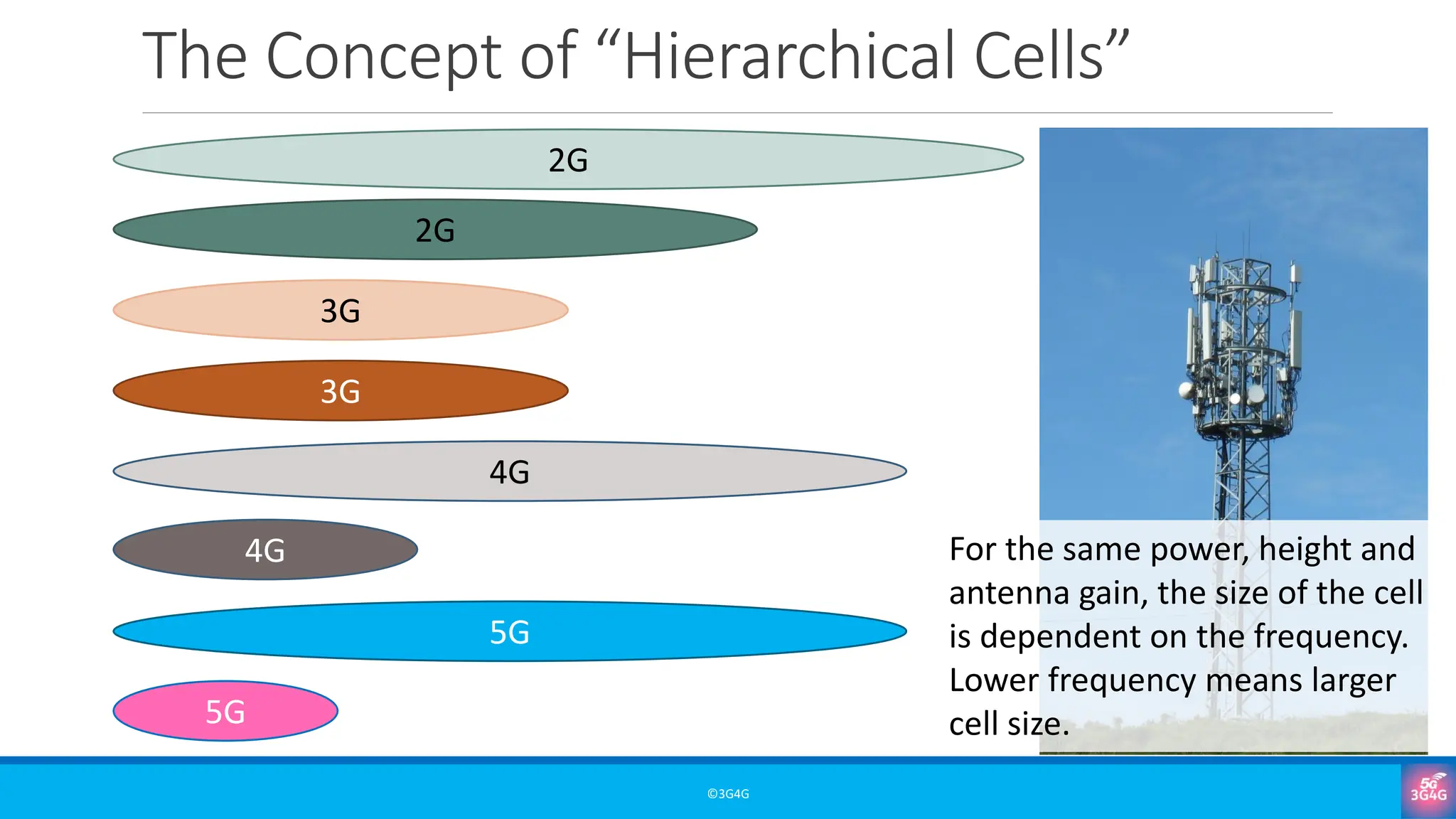 The Concept of “Hierarchical Cells”

2G

2G

3G

3G

4G

4G

5G

5G

For the same power, height and antenna gain, the size of the cell is dependent on the frequency. Lower frequency means larger cell size.

©3G4G

5G
3G4G